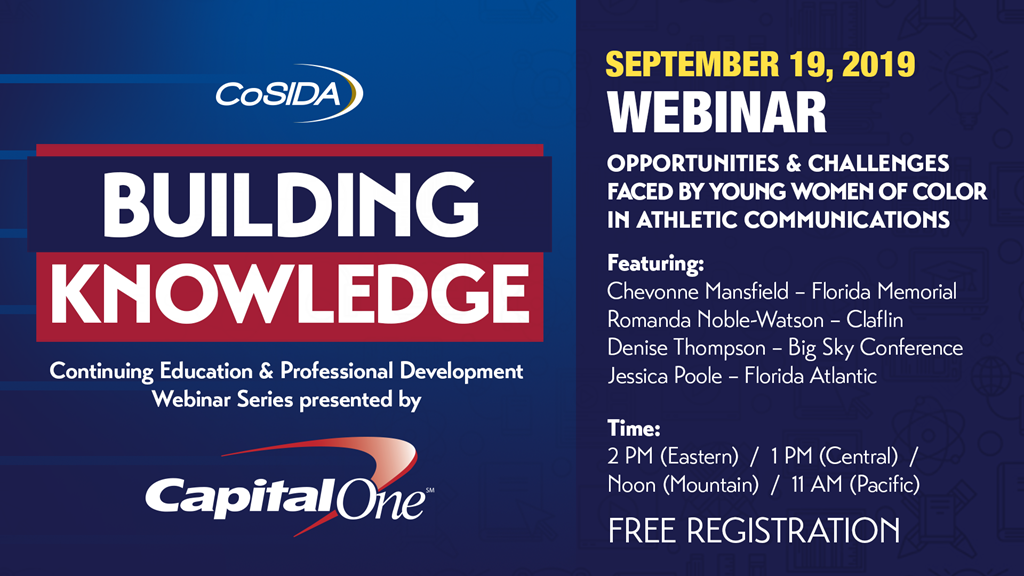 CoSIDA

BUILDING KNOWLEDGE

Continuing Education & Professional Development Webinar Series presented by

Capital One℠

SEPTEMBER 19, 2019
WEBINAR

OPPORTUNITIES & CHALLENGES FACED BY YOUNG WOMEN OF COLOR IN ATHLETIC COMMUNICATIONS

Featuring:
Chevonne Mansfield – Florida Memorial
Romanda Noble-Watson – Claflin
Denise Thompson – Big Sky Conference
Jessica Poole – Florida Atlantic

Time:
2 PM (Eastern) / 1 PM (Central) / Noon (Mountain) / 11 AM (Pacific)

FREE REGISTRATION